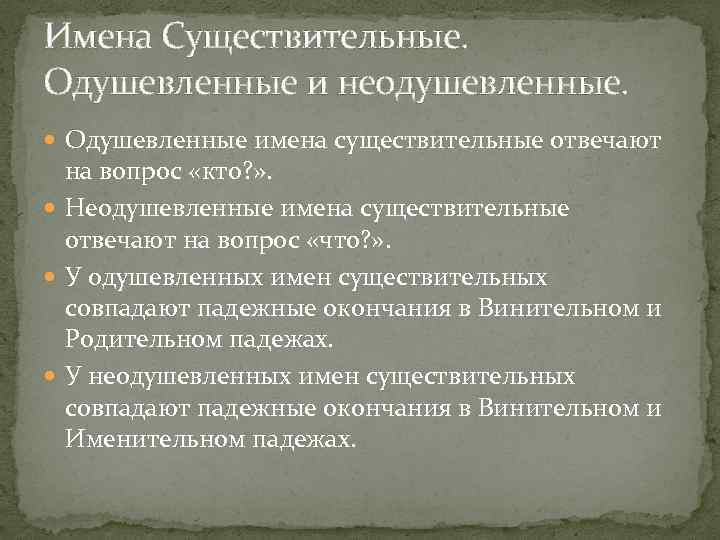 Имена Существительные. Одушевленные и неодушевленные.

Одушевленные имена существительные отвечают на вопрос «кто?».

Неодушевленные имена существительные отвечают на вопрос «что?».

У одушевленных имен существительных совпадают падежные окончания в Винительном и Родительном падежах.

У неодушевленных имен существительных совпадают падежные окончания в Винительном и Именительном падежах.